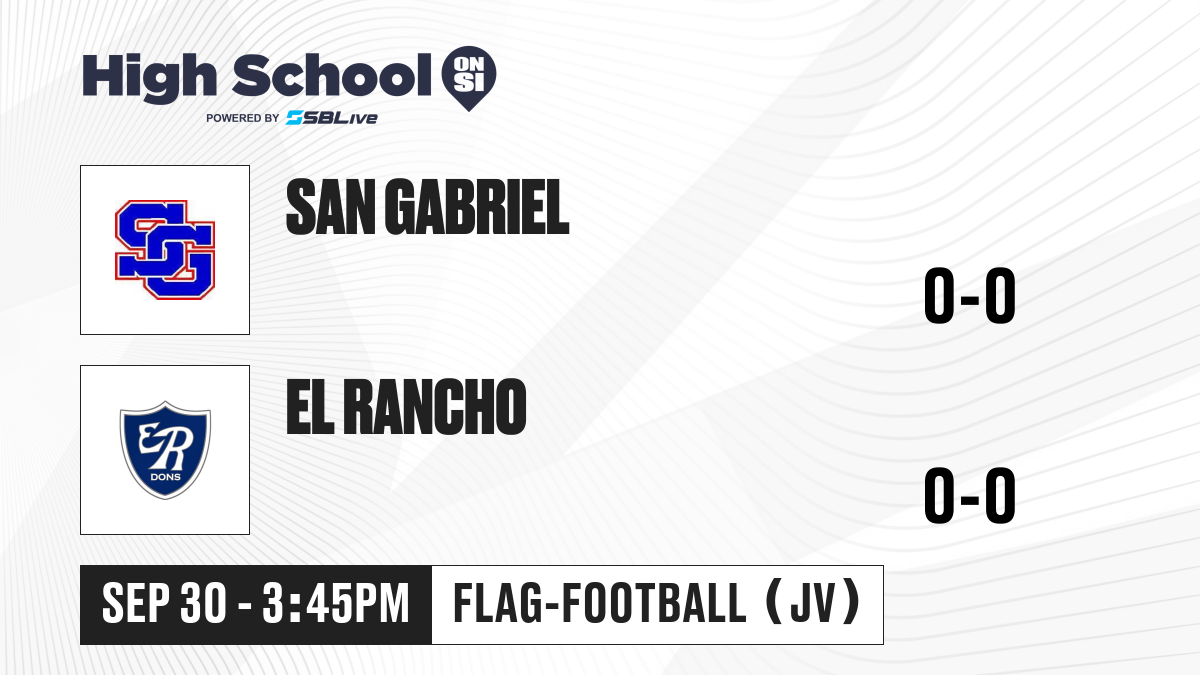 High School ON SI
POWERED BY SBLive

SG

SAN GABRIEL

0-0

ER DONS

EL RANCHO

0-0

SEP 30 - 3:45PM

FLAG-FOOTBALL (JV)